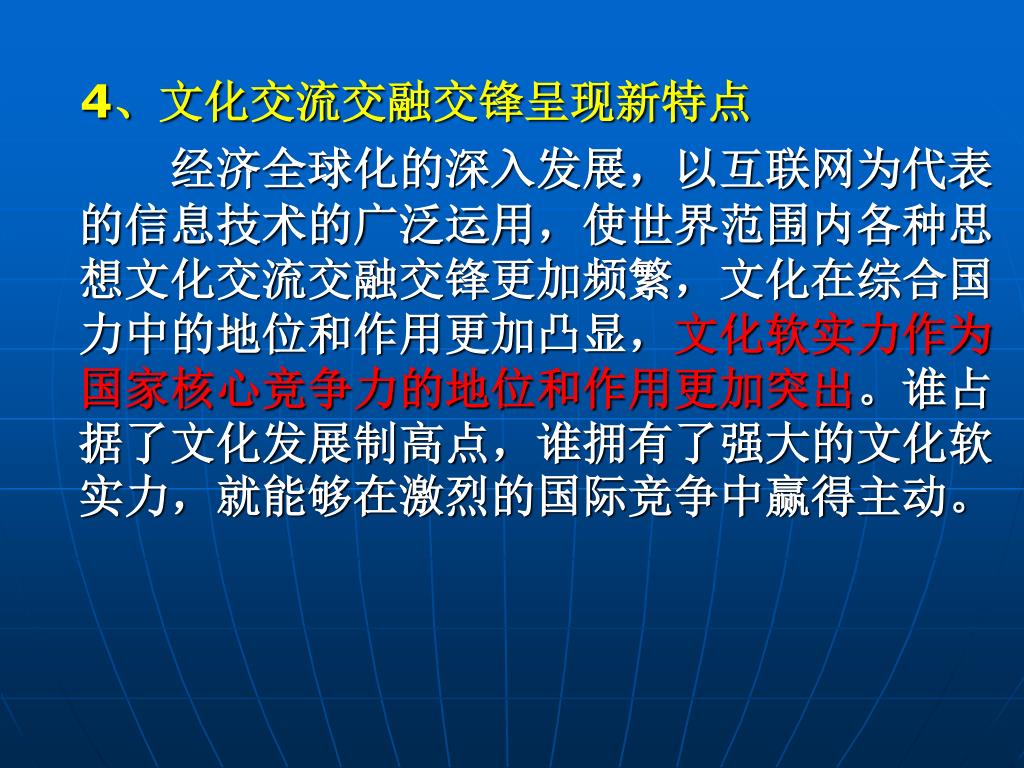 4、文化交流交融交锋呈现新特点

经济全球化的深入发展，以互联网为代表的信息技术的广泛运用，使世界范围内各种思想文化交流交融交锋更加频繁，文化在综合国力中的地位和作用更加凸显，文化软实力作为国家核心竞争力的地位和作用更加突出。谁占据了文化发展制高点，谁拥有了强大的文化软实力，就能够在激烈的国际竞争中赢得主动。